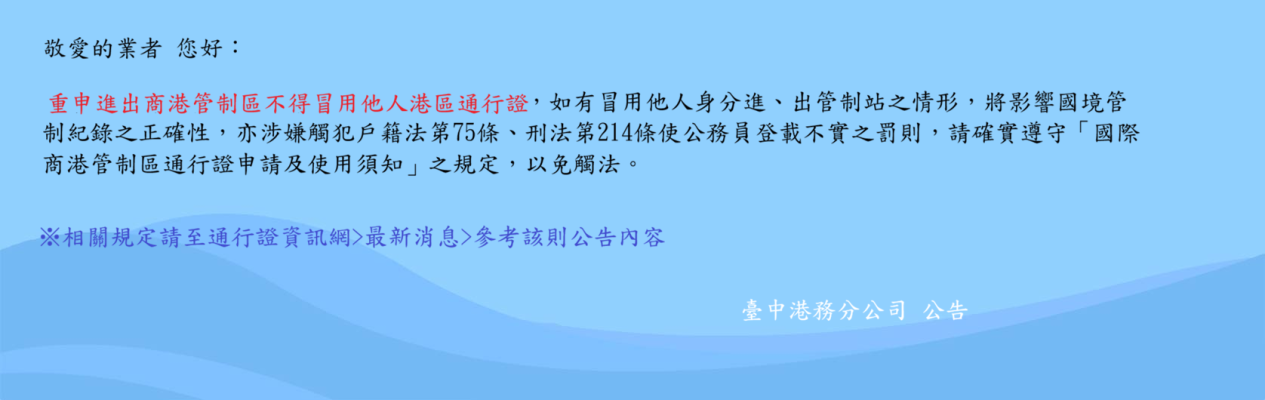 敬愛的業者 您好：

重申進出商港管制區不得冒用他人港區通行證，如有冒用他人身分進、出管制站之情形，將影響國境管制紀錄之正確性，亦涉嫌觸犯戶籍法第75條、刑法第214條使公務員登載不實之罰則，請確實遵守「國際商港管制區通行證申請及使用須知」之規定，以免觸法。

※相關規定請至通行證資訊網>最新消息>參考該則公告內容

臺中港務分公司 公告